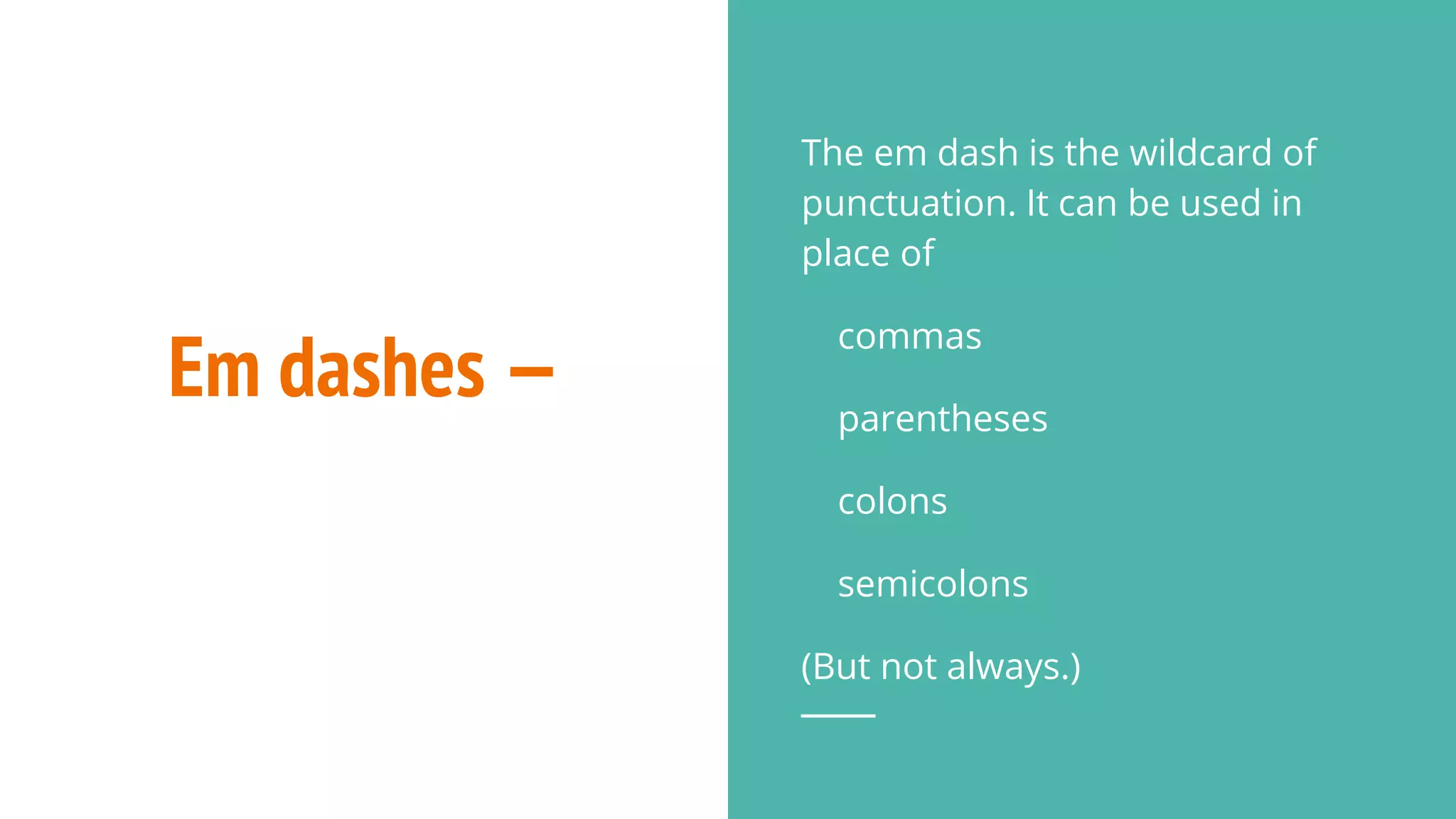 Em dashes —

The em dash is the wildcard of punctuation. It can be used in place of

commas

parentheses

colons

semicolons

(But not always.)